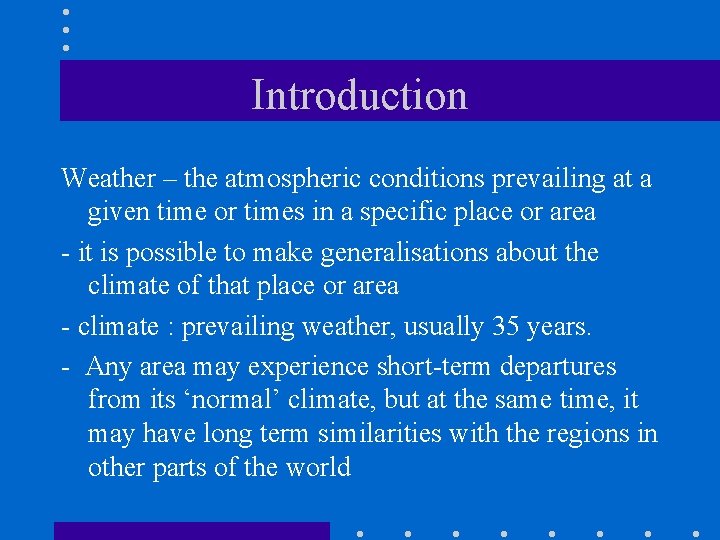 Introduction

Weather – the atmospheric conditions prevailing at a given time or times in a specific place or area

- it is possible to make generalisations about the climate of that place or area

- climate : prevailing weather, usually 35 years.

- Any area may experience short-term departures from its ‘normal’ climate, but at the same time, it may have long term similarities with the regions in other parts of the world